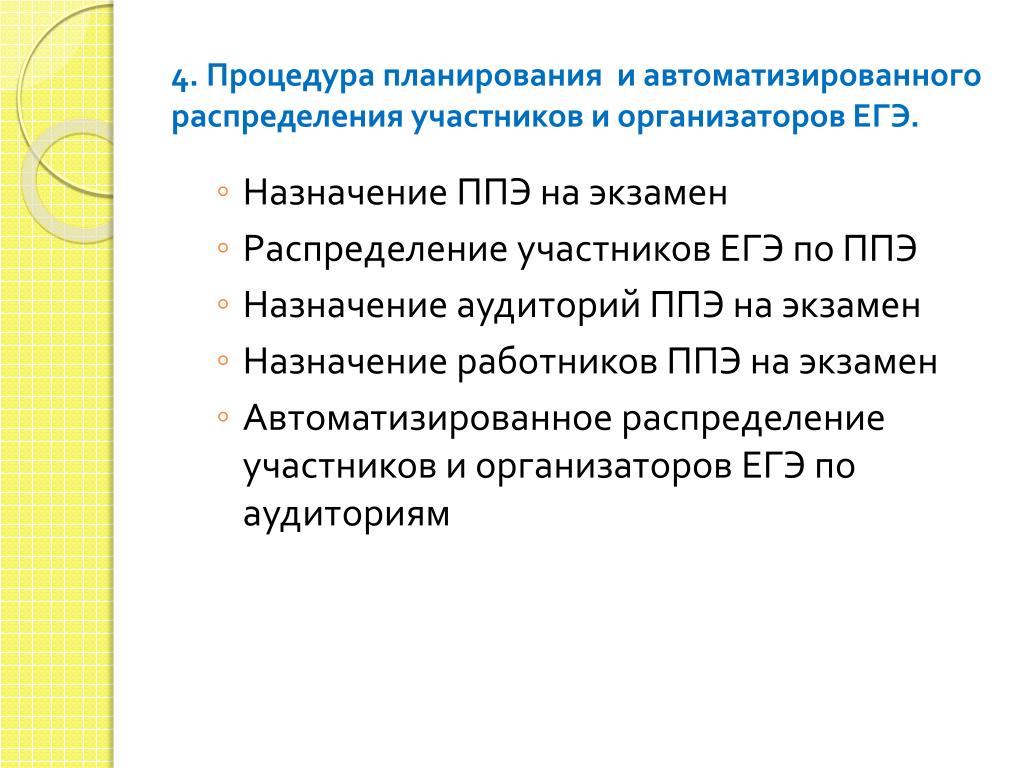 4. Процедура планирования  и автоматизированного распределения участников и организаторов ЕГЭ.

◦ Назначение ППЭ на экзамен
◦ Распределение участников ЕГЭ по ППЭ
◦ Назначение аудиторий ППЭ на экзамен
◦ Назначение работников ППЭ на экзамен
◦ Автоматизированное распределение участников и организаторов ЕГЭ по аудиториям